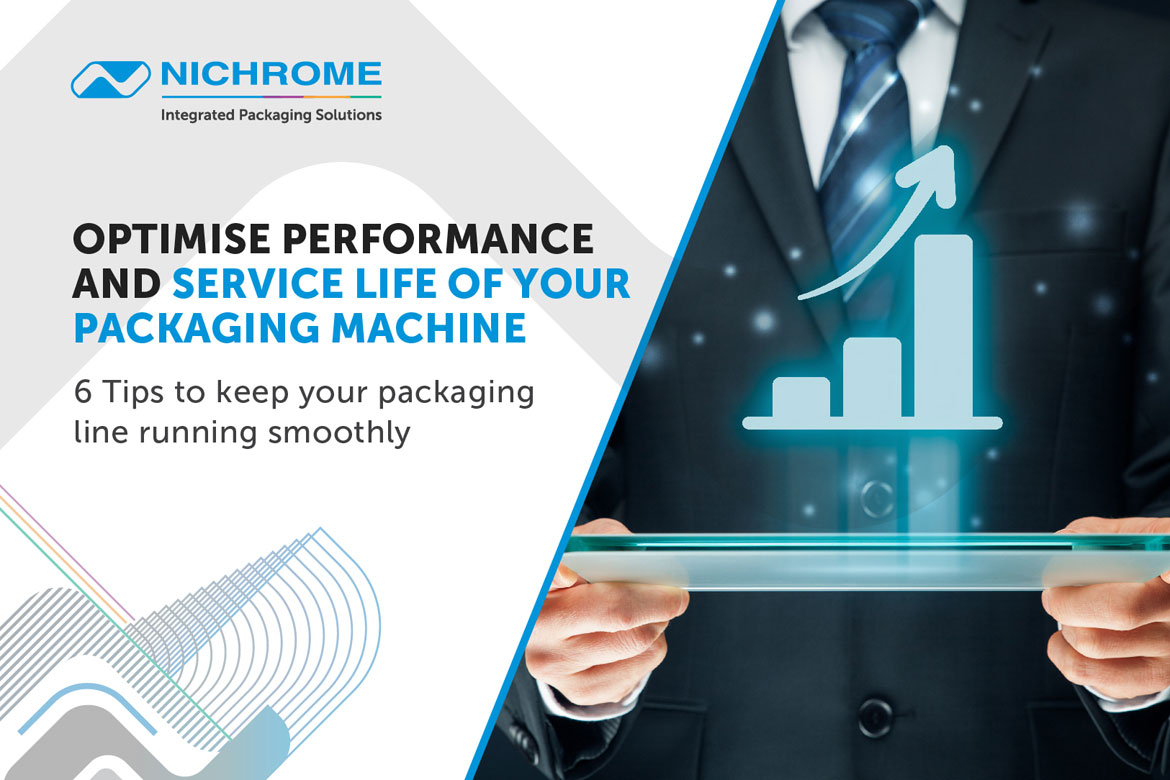 NICHROME
Integrated Packaging Solutions

OPTIMISE PERFORMANCE AND SERVICE LIFE OF YOUR PACKAGING MACHINE

6 Tips to keep your packaging line running smoothly